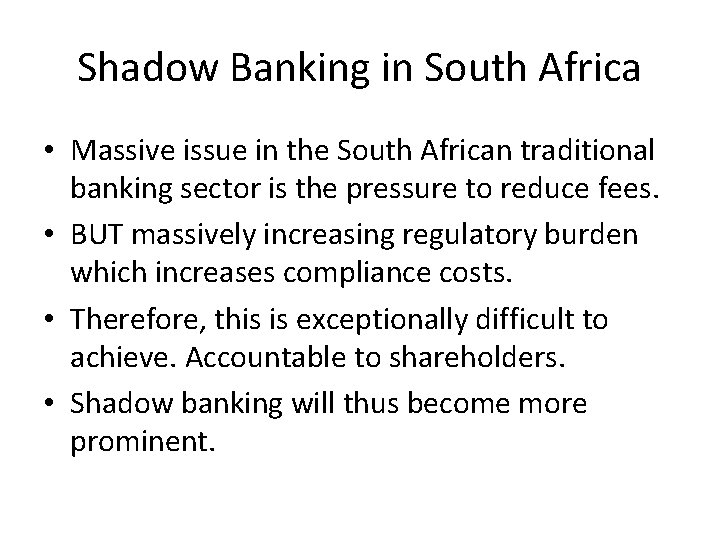 Shadow Banking in South Africa

• Massive issue in the South African traditional banking sector is the pressure to reduce fees.
• BUT massively increasing regulatory burden which increases compliance costs.
• Therefore, this is exceptionally difficult to achieve. Accountable to shareholders.
• Shadow banking will thus become more prominent.